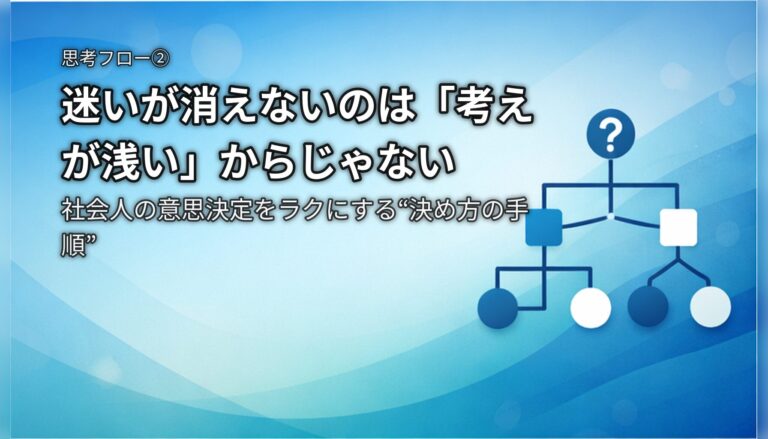 思考フロー②

迷いが消えないのは「考えが浅い」からじゃない

社会人の意思決定をラクにする“決め方の手順”

?